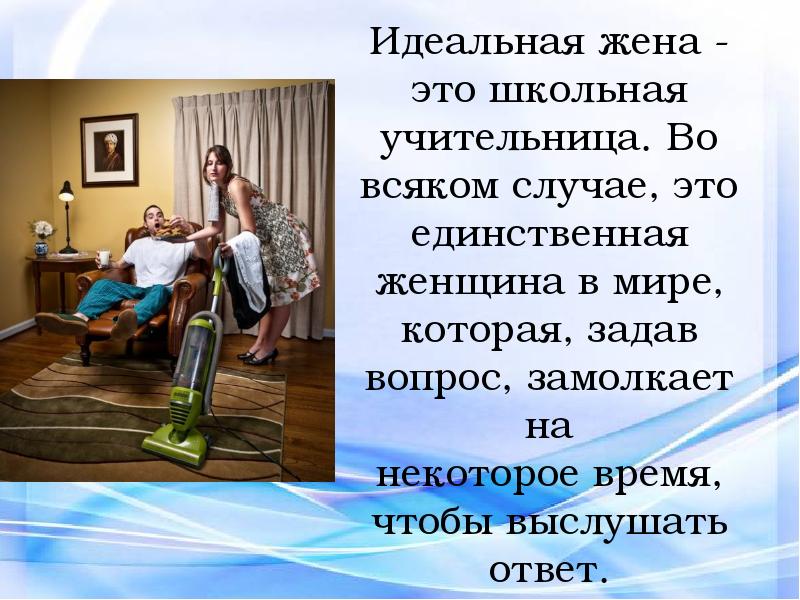 Идеальная жена - это школьная учительница. Во всяком случае, это единственная женщина в мире, которая, задав вопрос, замолкает на некоторое время, чтобы выслушать ответ.